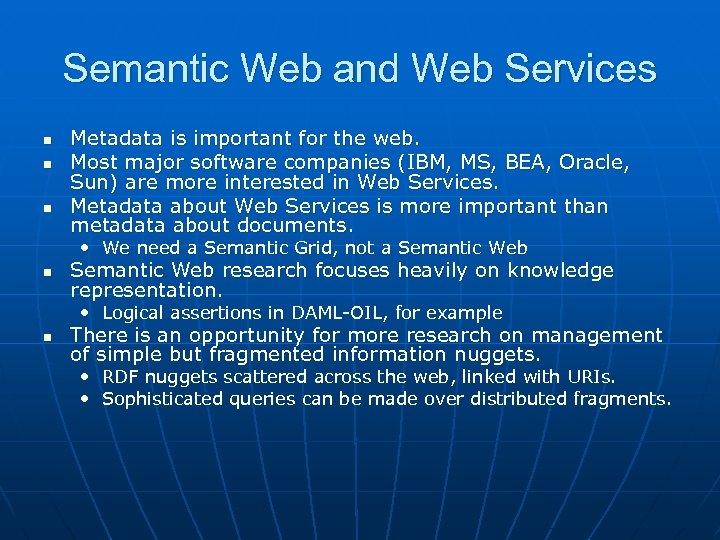 Semantic Web and Web Services

- Metadata is important for the web.
- Most major software companies (IBM, MS, BEA, Oracle, Sun) are more interested in Web Services.
- Metadata about Web Services is more important than metadata about documents.
  - We need a Semantic Grid, not a Semantic Web
- Semantic Web research focuses heavily on knowledge representation.
  - Logical assertions in DAML-OIL, for example
- There is an opportunity for more research on management of simple but fragmented information nuggets.
  - RDF nuggets scattered across the web, linked with URIs.
  - Sophisticated queries can be made over distributed fragments.